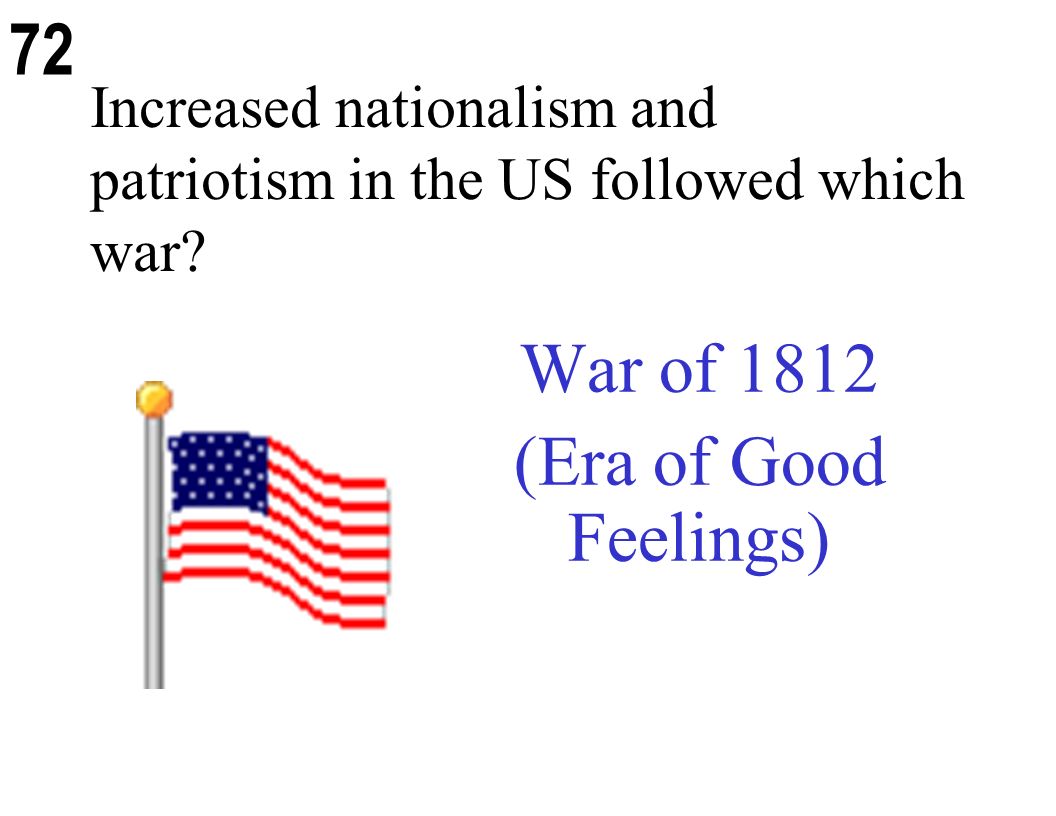 72

Increased nationalism and patriotism in the US followed which war?

War of 1812
(Era of Good Feelings)